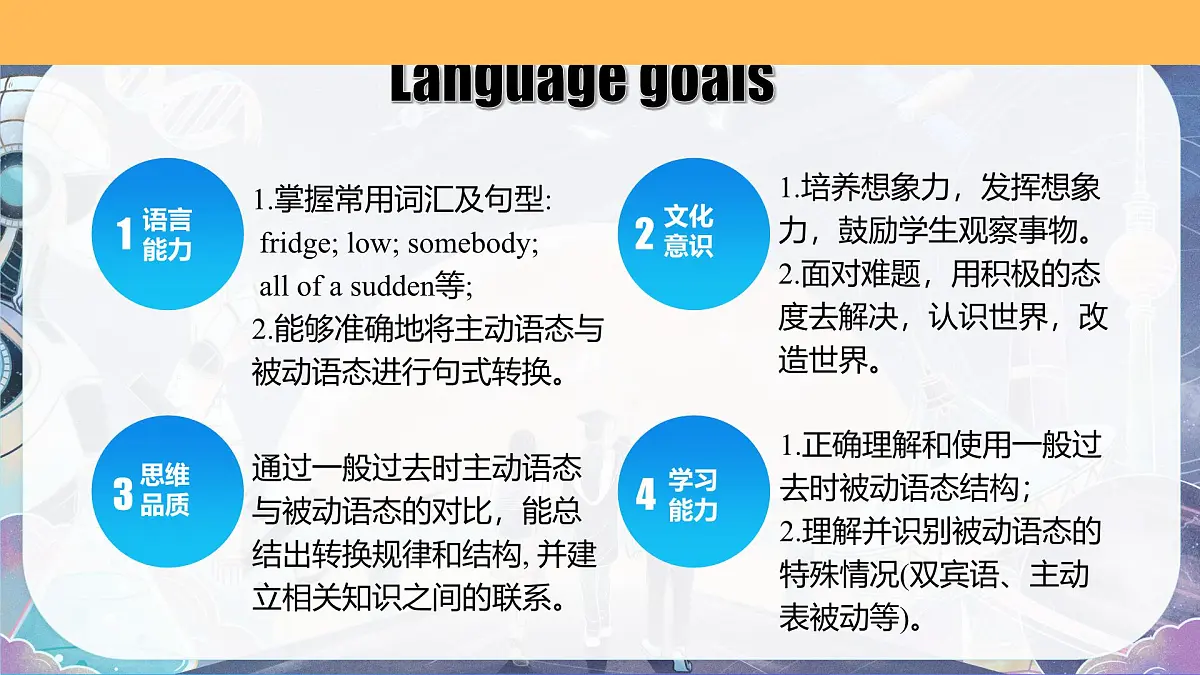 Language goals

1 语言能力

1.掌握常用词汇及句型:
fridge; low; somebody;
all of a sudden等;
2.能够准确地将主动语态与被动语态进行句式转换。

2 文化意识

1.培养想象力，发挥想象力，鼓励学生观察事物。
2.面对难题，用积极的态度去解决，认识世界，改造世界。

3 思维品质

通过一般过去时主动语态与被动语态的对比，能总结出转换规律和结构, 并建立相关知识之间的联系。

4 学习能力

1.正确理解和使用一般过去时被动语态结构;
2.理解并识别被动语态的特殊情况(双宾语、主动表被动等)。